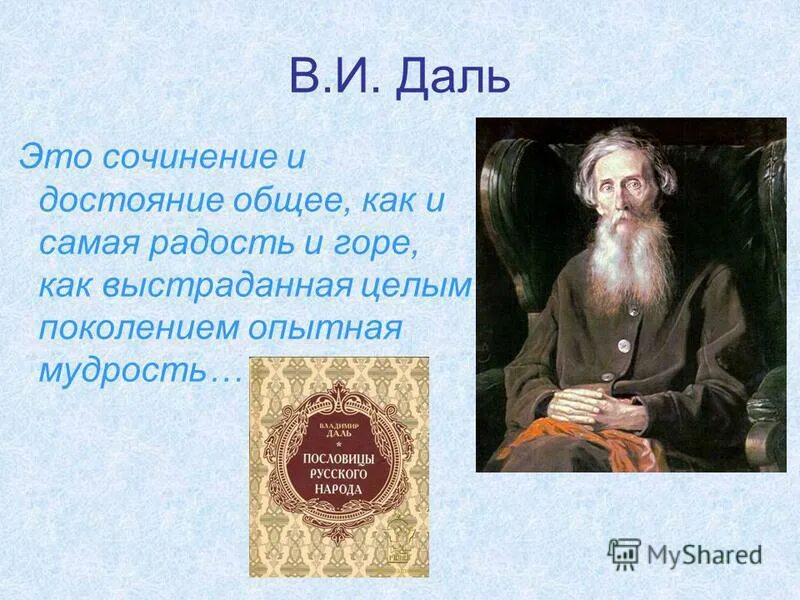 В.И. Даль

Это сочинение и достояние общее, как и самая радость и горе, как выстраданная целым поколением опытная мудрость…

ВЛАДИМИР ДАЛЬ
ПОСЛОВИЦЫ РУССКОГО НАРОДА

MyShared